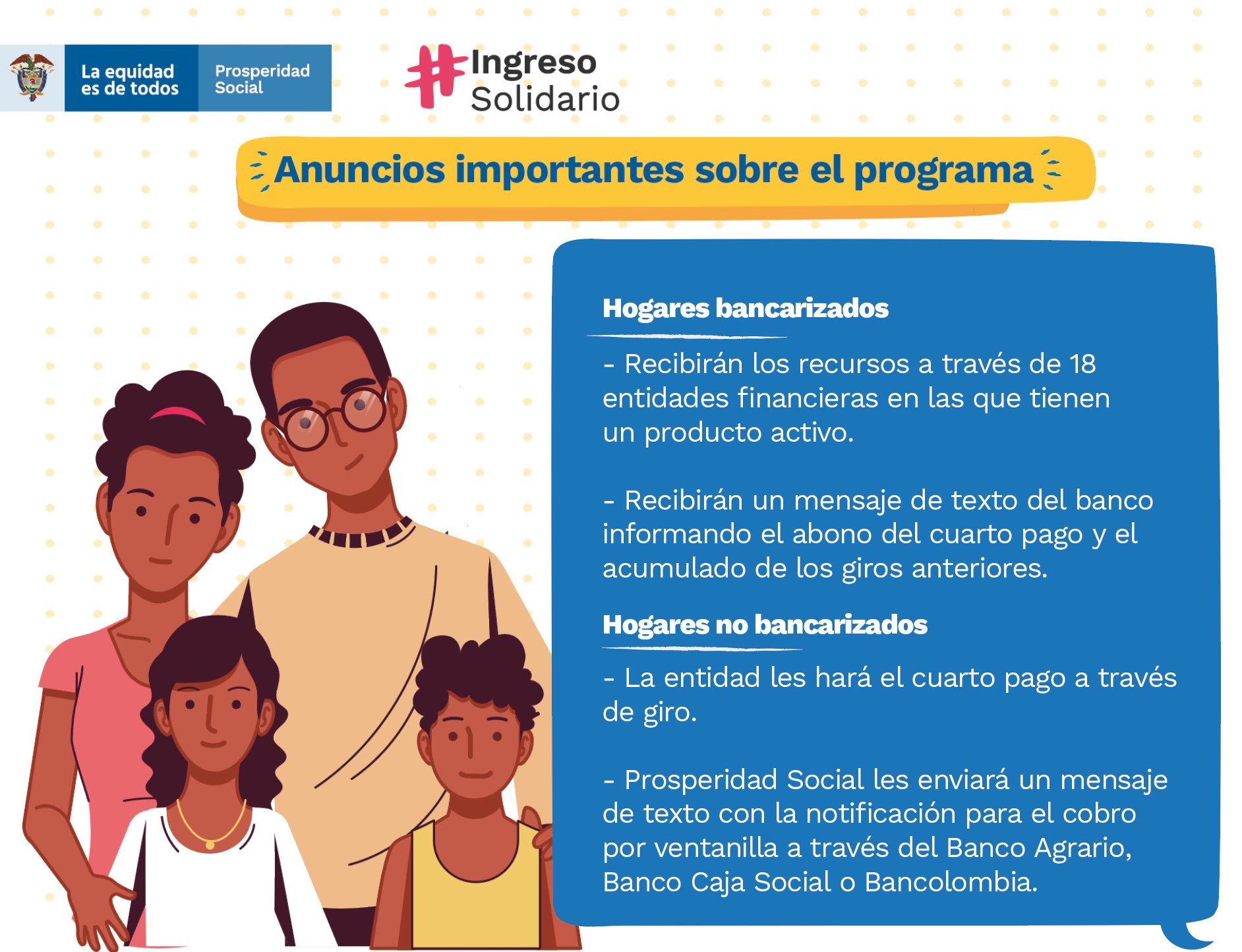 La equidad es de todos

Prosperidad Social

#Ingreso Solidario

Anuncios importantes sobre el programa

Hogares bancarizados

- Recibirán los recursos a través de 18 entidades financieras en las que tienen un producto activo.

- Recibirán un mensaje de texto del banco informando el abono del cuarto pago y el acumulado de los giros anteriores.

Hogares no bancarizados

- La entidad les hará el cuarto pago a través de giro.

- Prosperidad Social les enviará un mensaje de texto con la notificación para el cobro por ventanilla a través del Banco Agrario, Banco Caja Social o Bancolombia.